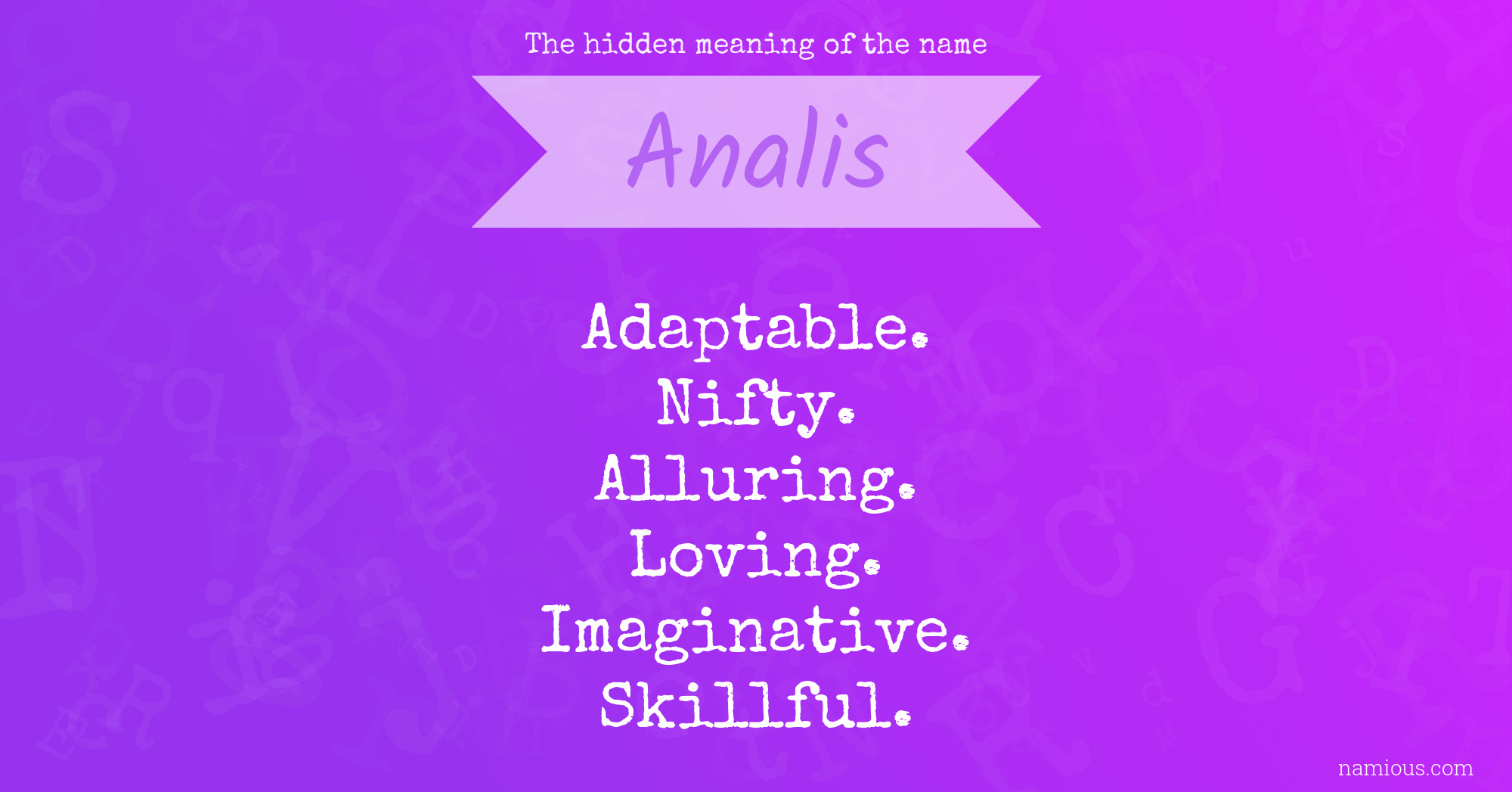 The hidden meaning of the name

Analis

Adaptable.
Nifty.
Alluring.
Loving.
Imaginative.
Skillful.

namious.com